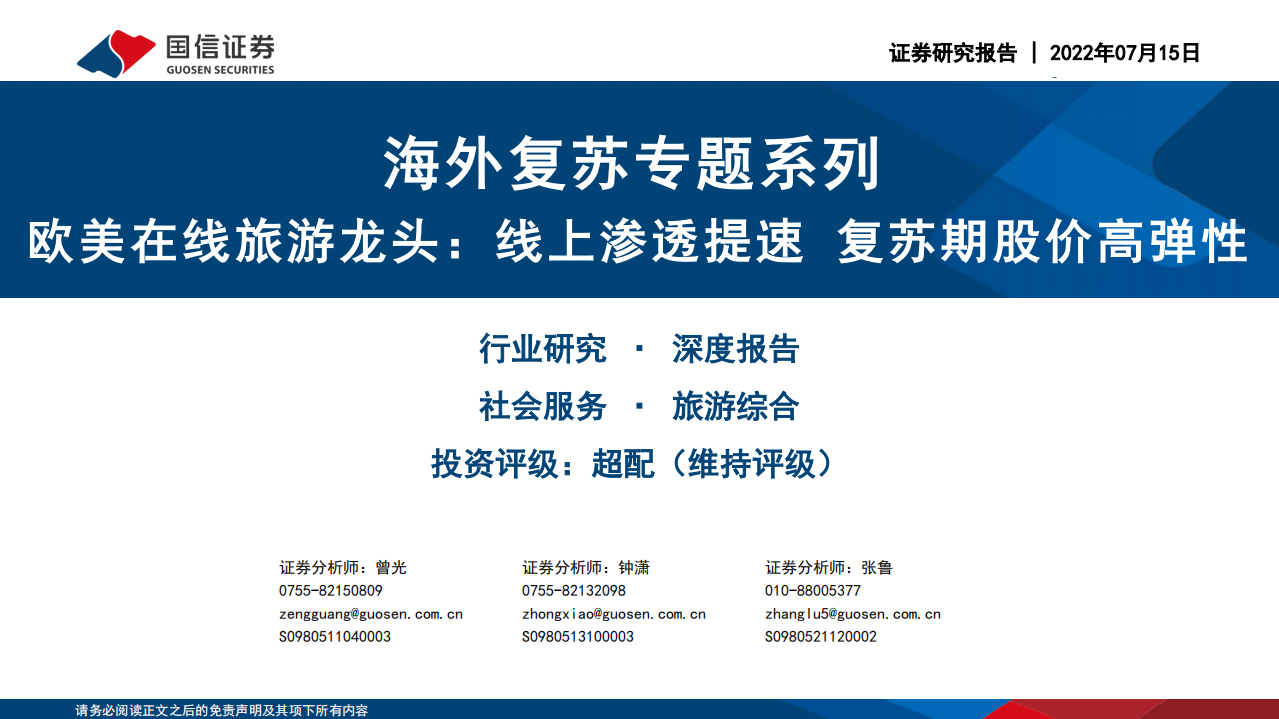 国信证券
GUOSEN SECURITIES

证券研究报告 | 2022年07月15日

海外复苏专题系列

欧美在线旅游龙头：线上渗透提速 复苏期股价高弹性

行业研究 · 深度报告

社会服务 · 旅游综合

投资评级：超配（维持评级）

证券分析师：曾光
0755-82150809
zengguang@guosen.com.cn
S0980511040003

证券分析师：钟潇
0755-82132098
zhongxiao@guosen.com.cn
S0980513100003

证券分析师：张鲁
010-88005377
zhanglu5@guosen.com.cn
S0980521120002

请务必阅读正文之后的免责声明及其项下所有内容